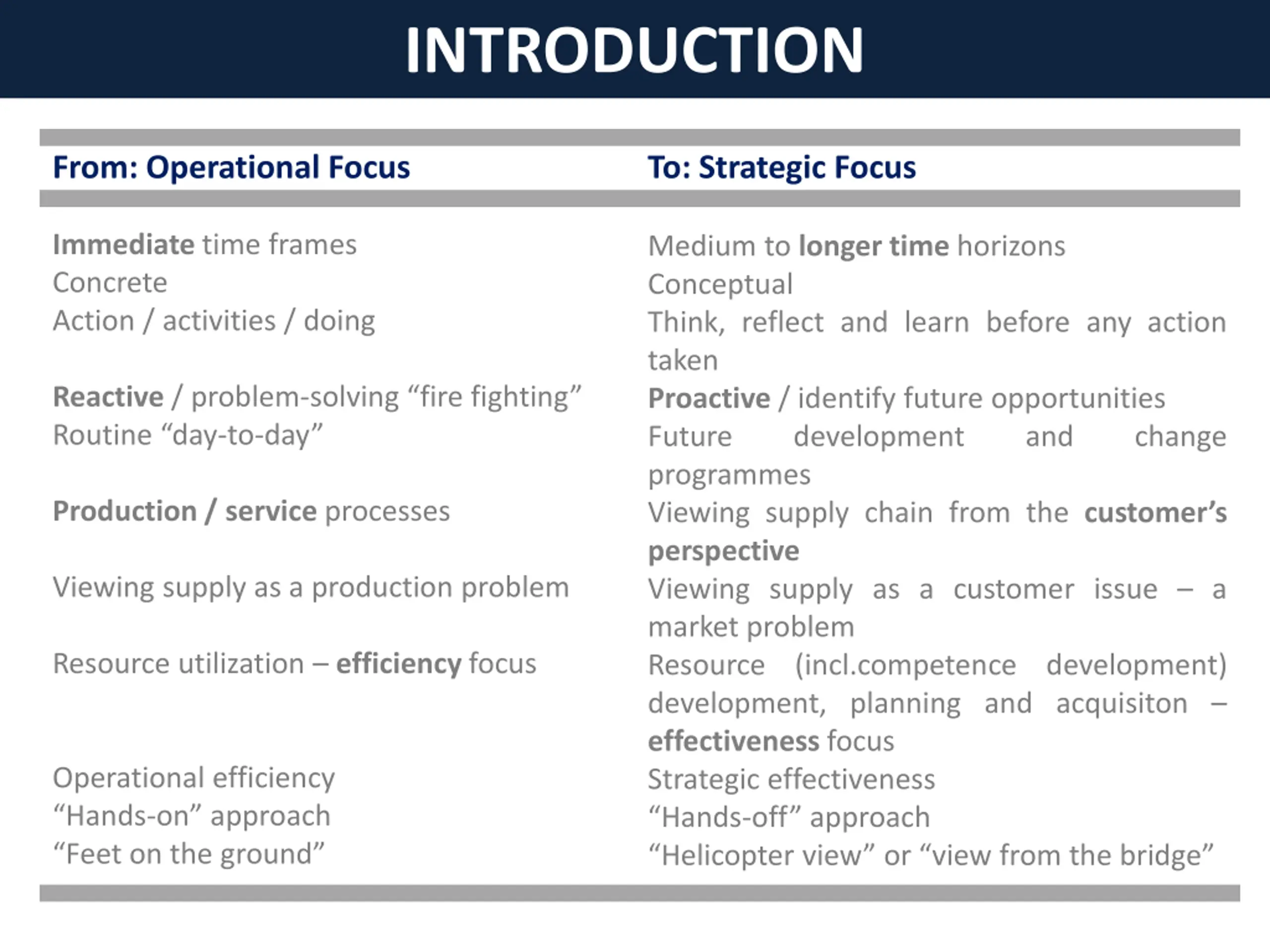 INTRODUCTION

| From: Operational Focus | To: Strategic Focus |
|---|---|
| Immediate time frames | Medium to longer time horizons |
| Concrete | Conceptual |
| Action / activities / doing | Think, reflect and learn before any action taken |
| Reactive / problem-solving “fire fighting” | Proactive / identify future opportunities |
| Routine “day-to-day” | Future development and change programmes |
| Production / service processes | Viewing supply chain from the customer’s perspective |
| Viewing supply as a production problem | Viewing supply as a customer issue – a market problem |
| Resource utilization – efficiency focus | Resource (incl.competence development) development, planning and acquisiton – effectiveness focus |
| Operational efficiency | Strategic effectiveness |
| “Hands-on” approach | “Hands-off” approach |
| “Feet on the ground” | “Helicopter view” or “view from the bridge” |